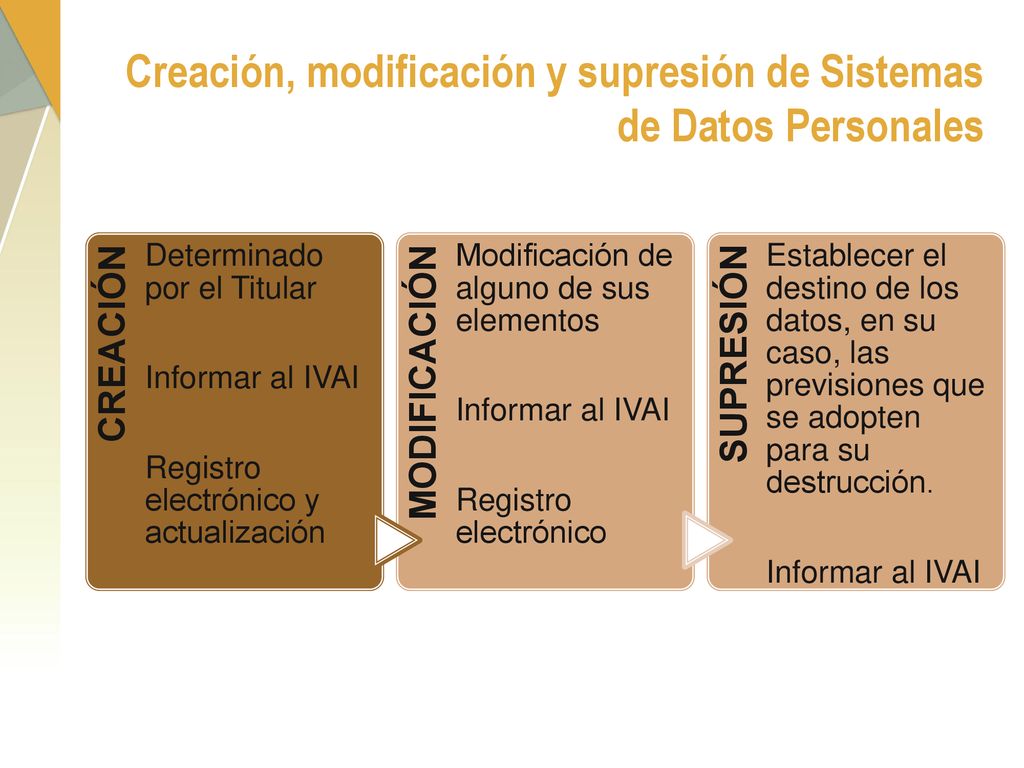 Creación, modificación y supresión de Sistemas de Datos Personales

CREACIÓN

Determinado por el Titular

Informar al IVAI

Registro electrónico y actualización

MODIFICACIÓN

Modificación de alguno de sus elementos

Informar al IVAI

Registro electrónico

SUPRESIÓN

Establecer el destino de los datos, en su caso, las previsiones que se adopten para su destrucción.

Informar al IVAI